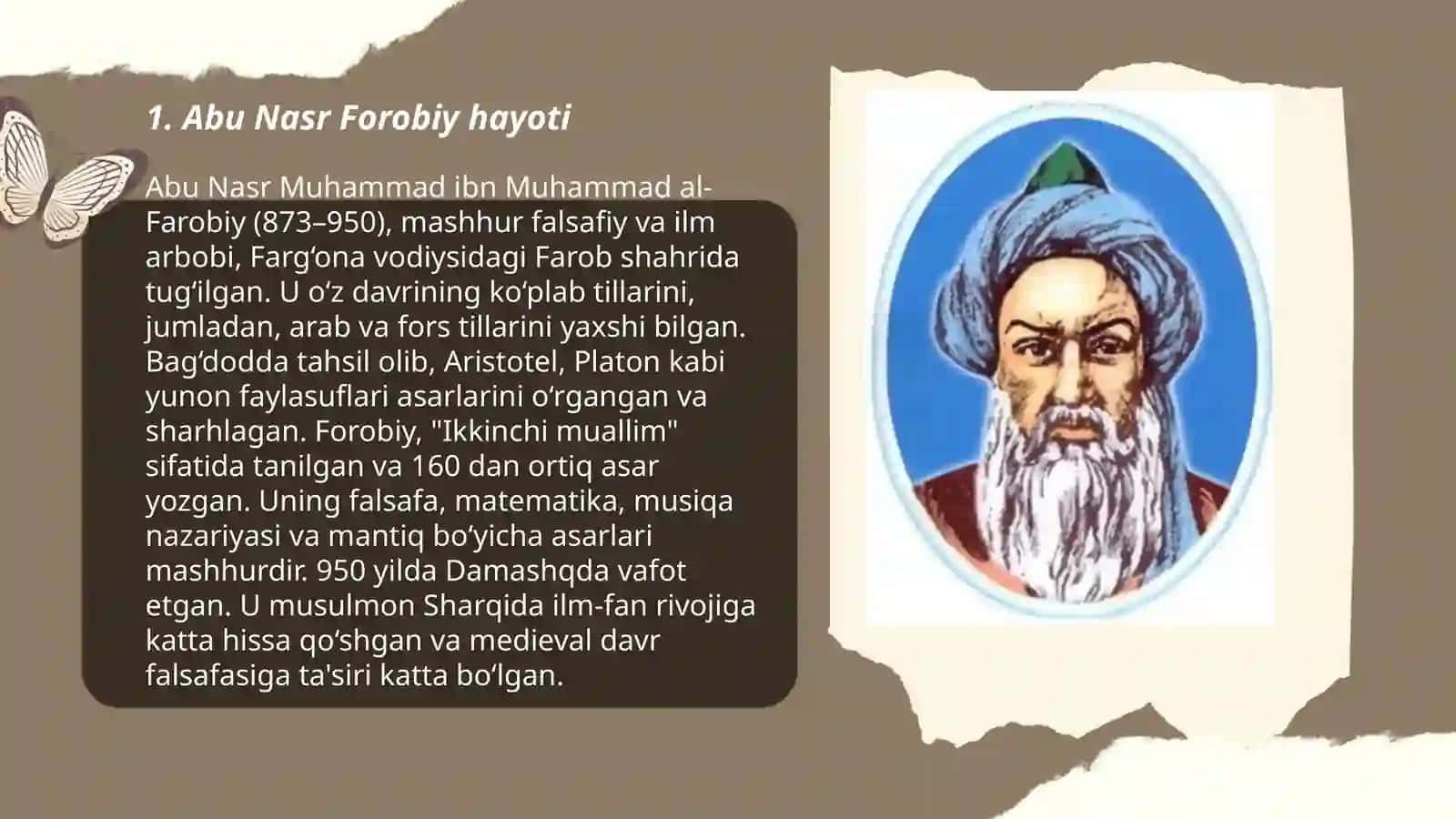 1. Abu Nasr Forobiy hayoti

Abu Nasr Muhammad ibn Muhammad al-Farobiy (873–950), mashhur falsafiy va ilm arbobi, Farg‘ona vodiysidagi Farob shahrida tug‘ilgan. U o‘z davrining ko‘plab tillarini, jumladan, arab va fors tillarini yaxshi bilgan. Bag‘dodda tahsil olib, Aristotel, Platon kabi yunon faylasuflari asarlarini o‘rgangan va sharhlagan. Forobiy, "Ikkinchi muallim" sifatida tanilgan va 160 dan ortiq asar yozgan. Uning falsafa, matematika, musiqa nazariyasi va mantiq bo‘yicha asarlari mashhurdir. 950 yilda Damashqda vafot etgan. U musulmon Sharqida ilm-fan rivojiga katta hissa qo‘shgan va medieval davr falsafasiga ta'siri katta bo‘lgan.